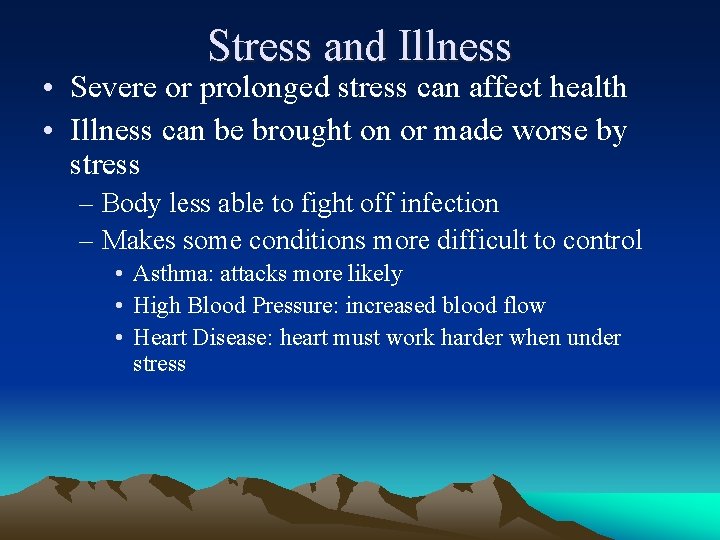 Stress and Illness

• Severe or prolonged stress can affect health
• Illness can be brought on or made worse by stress
– Body less able to fight off infection
– Makes some conditions more difficult to control
• Asthma: attacks more likely
• High Blood Pressure: increased blood flow
• Heart Disease: heart must work harder when under stress